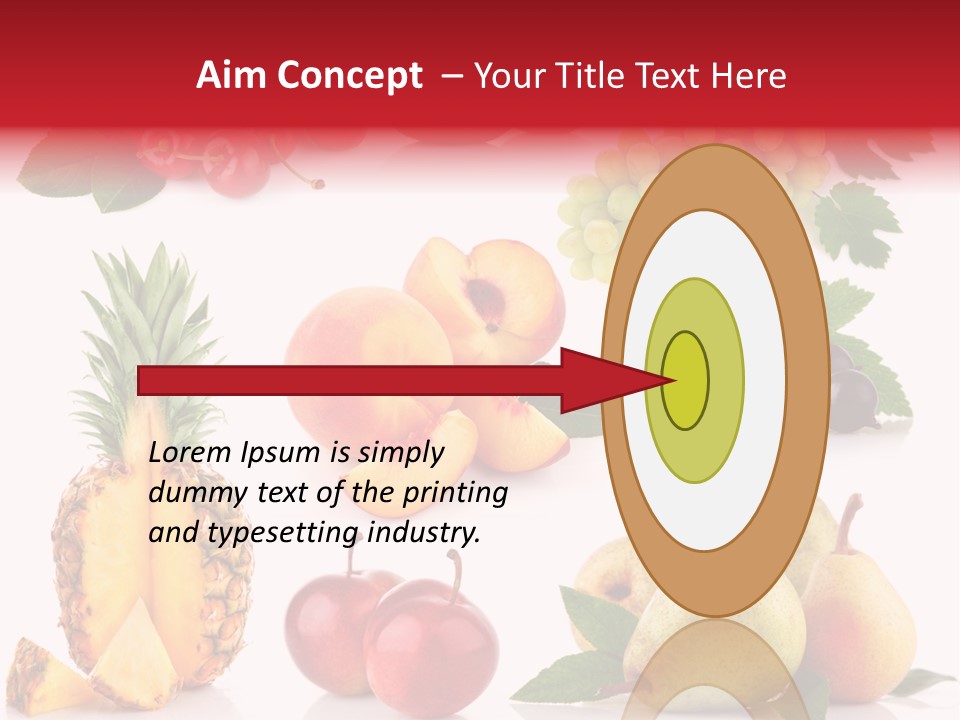 Aim Concept – Your Title Text Here

Lorem Ipsum is simply dummy text of the printing and typesetting industry.